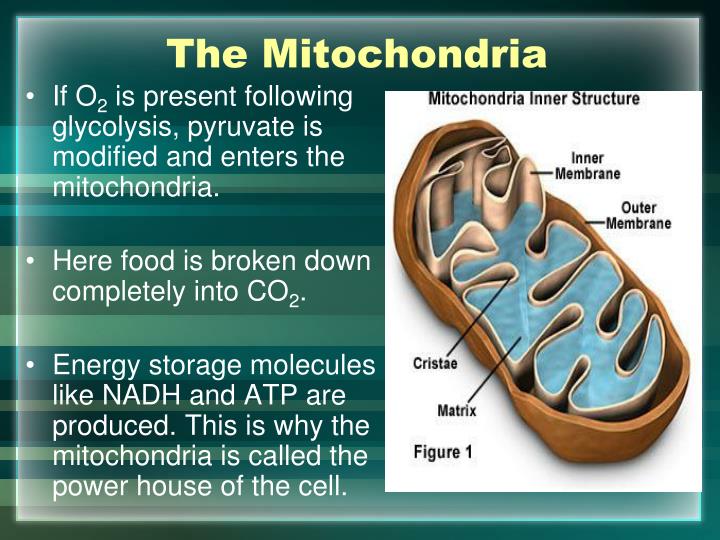 The Mitochondria

• If $O_2$ is present following glycolysis, pyruvate is modified and enters the mitochondria.

• Here food is broken down completely into $CO_2$.

• Energy storage molecules like NADH and ATP are produced. This is why the mitochondria is called the power house of the cell.

Mitochondria Inner Structure

Inner Membrane

Outer Membrane

Cristae

Matrix

Figure 1